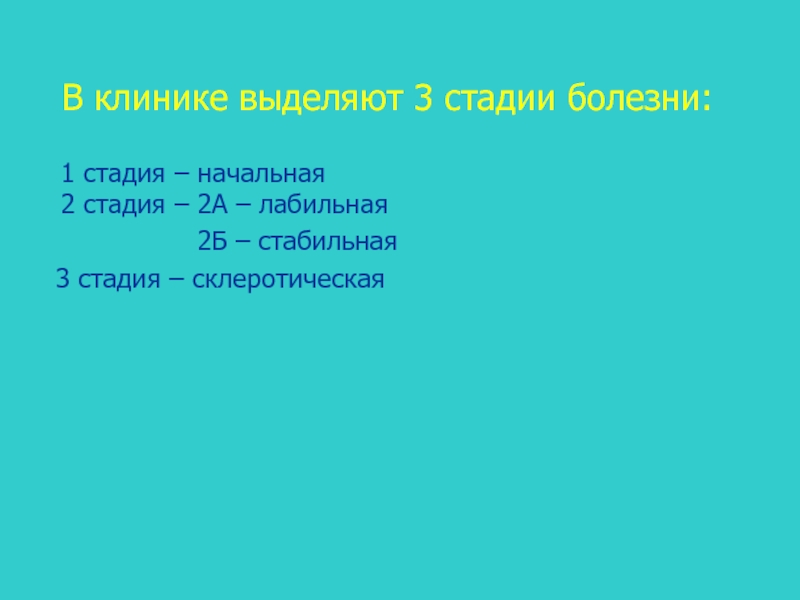 В клинике выделяют 3 стадии болезни:

1 стадия – начальная
2 стадия – 2А – лабильная
2Б – стабильная
3 стадия – склеротическая